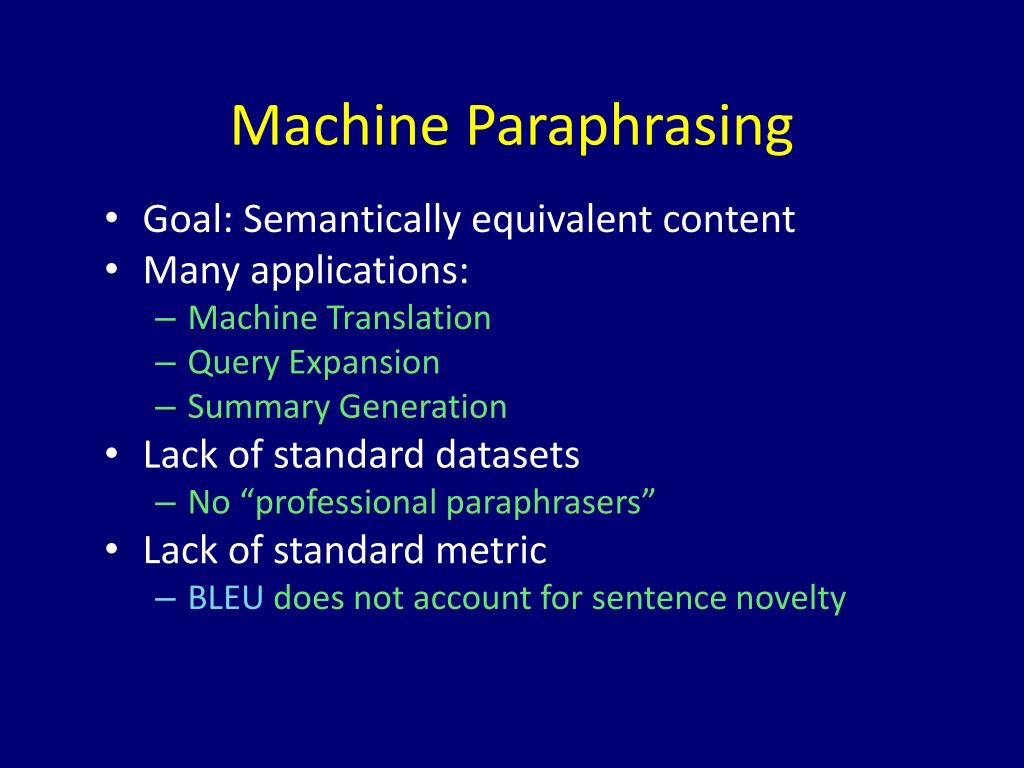 Machine Paraphrasing

• Goal: Semantically equivalent content
• Many applications:
– Machine Translation
– Query Expansion
– Summary Generation
• Lack of standard datasets
– No “professional paraphrasers”
• Lack of standard metric
– BLEU does not account for sentence novelty